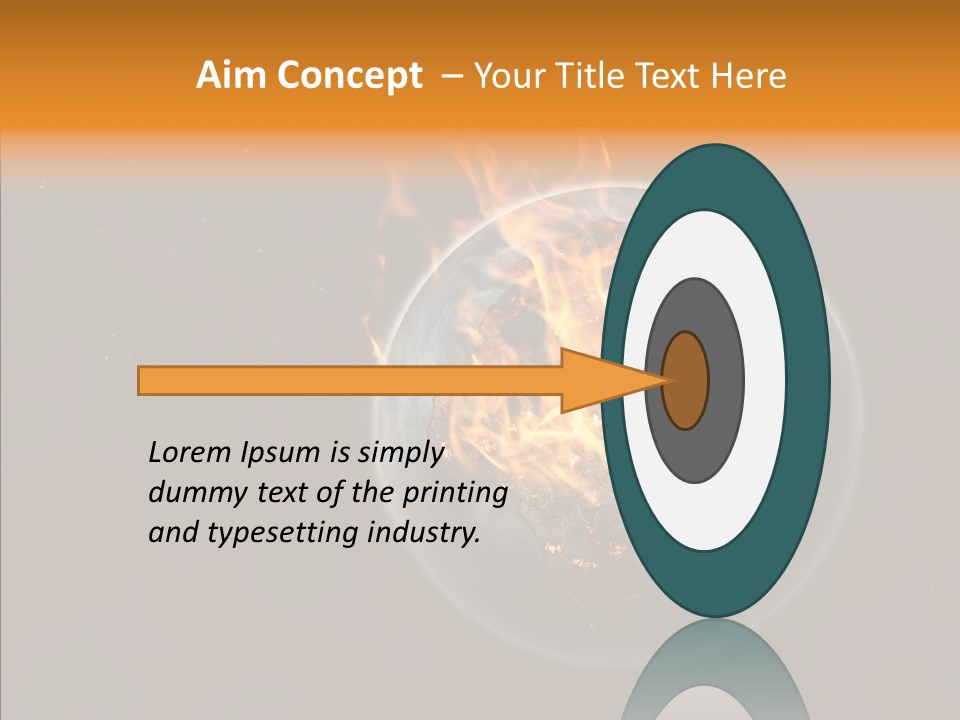 Aim Concept – Your Title Text Here

Lorem Ipsum is simply dummy text of the printing and typesetting industry.